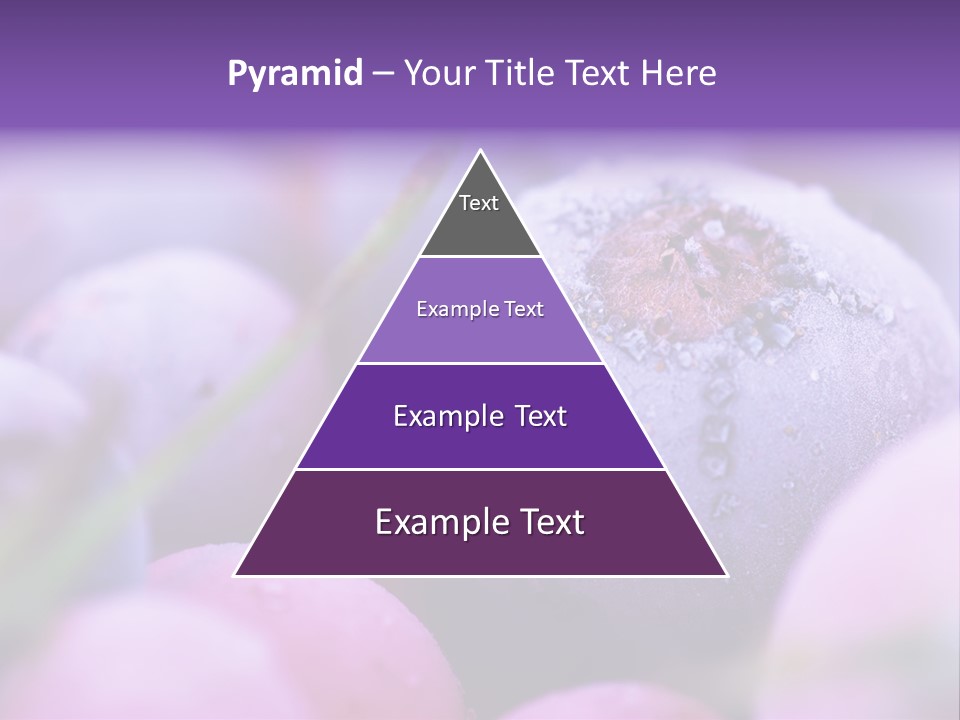 Pyramid – Your Title Text Here

Text

Example Text

Example Text

Example Text